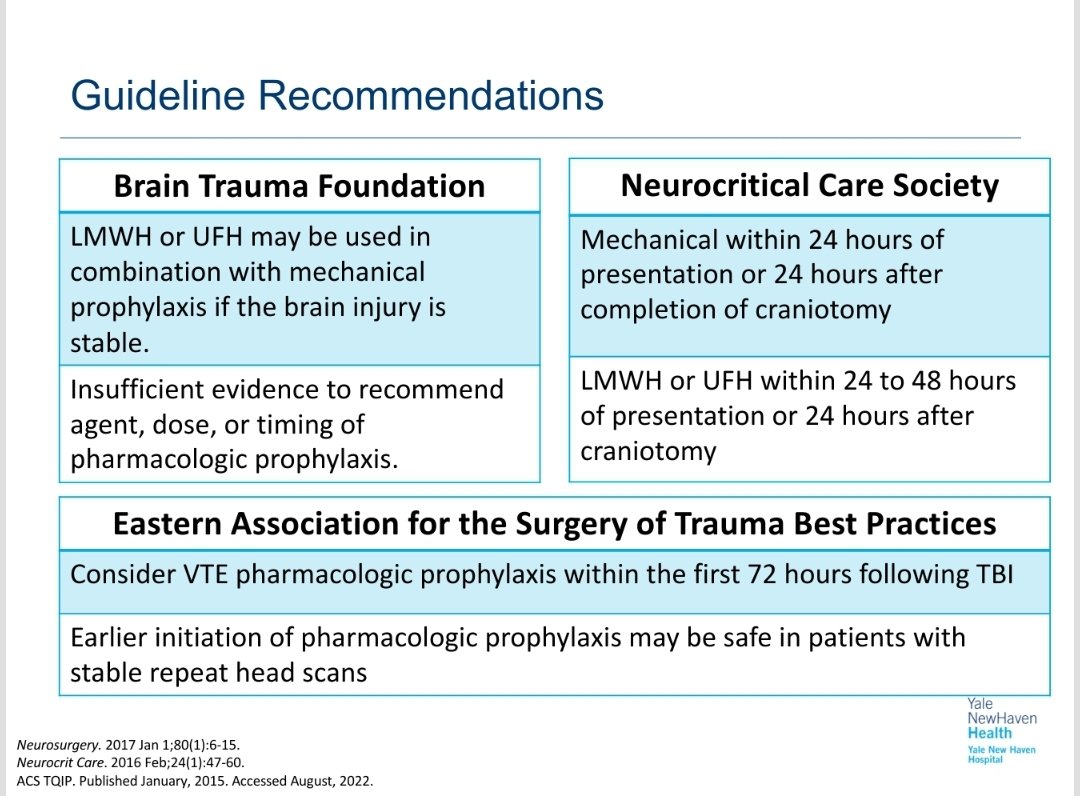 Guideline Recommendations

| Brain Trauma Foundation |
|---|
| LMWH or UFH may be used in combination with mechanical prophylaxis if the brain injury is stable. |
| Insufficient evidence to recommend agent, dose, or timing of pharmacologic prophylaxis. |

| Neurocritical Care Society |
|---|
| Mechanical within 24 hours of presentation or 24 hours after completion of craniotomy |
| LMWH or UFH within 24 to 48 hours of presentation or 24 hours after craniotomy |

| Eastern Association for the Surgery of Trauma Best Practices |
|---|
| Consider VTE pharmacologic prophylaxis within the first 72 hours following TBI |
| Earlier initiation of pharmacologic prophylaxis may be safe in patients with stable repeat head scans |

Neurosurgery. 2017 Jan 1;80(1):6-15.
Neurocrit Care. 2016 Feb;24(1):47-60.
ACS TQIP. Published January, 2015. Accessed August, 2022.

Yale NewHaven Health
Yale New Haven Hospital